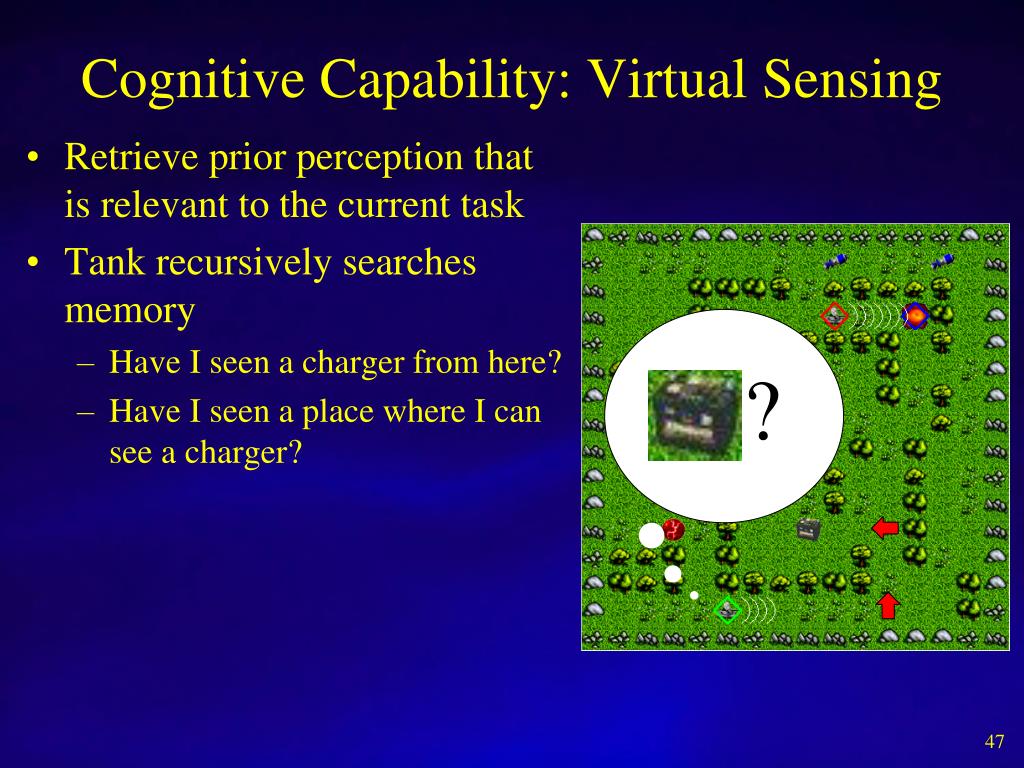 Cognitive Capability: Virtual Sensing

• Retrieve prior perception that is relevant to the current task

• Tank recursively searches memory

– Have I seen a charger from here?

– Have I seen a place where I can see a charger?

?

47